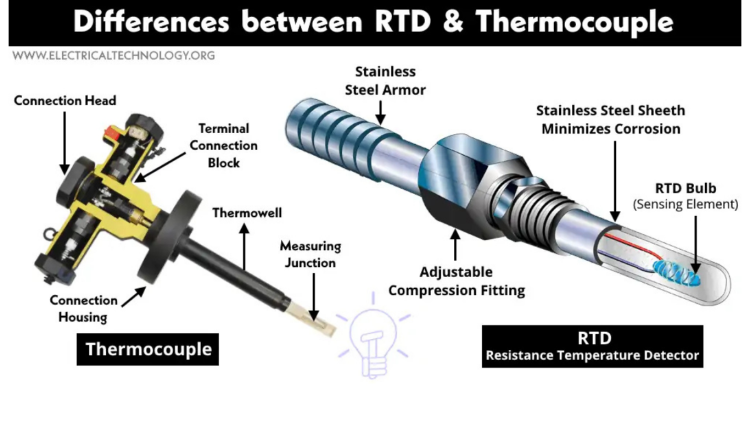 Differences between RTD & Thermocouple

WWW.ELECTRICALTECHNOLOGY.ORG

Connection Head

Terminal Connection Block

Thermowell

Measuring Junction

Connection Housing

Thermocouple

Stainless Steel Armor

Stainless Steel Sheeth Minimizes Corrosion

RTD Bulb (Sensing Element)

Adjustable Compression Fitting

RTD
Resistance Temperature Detector